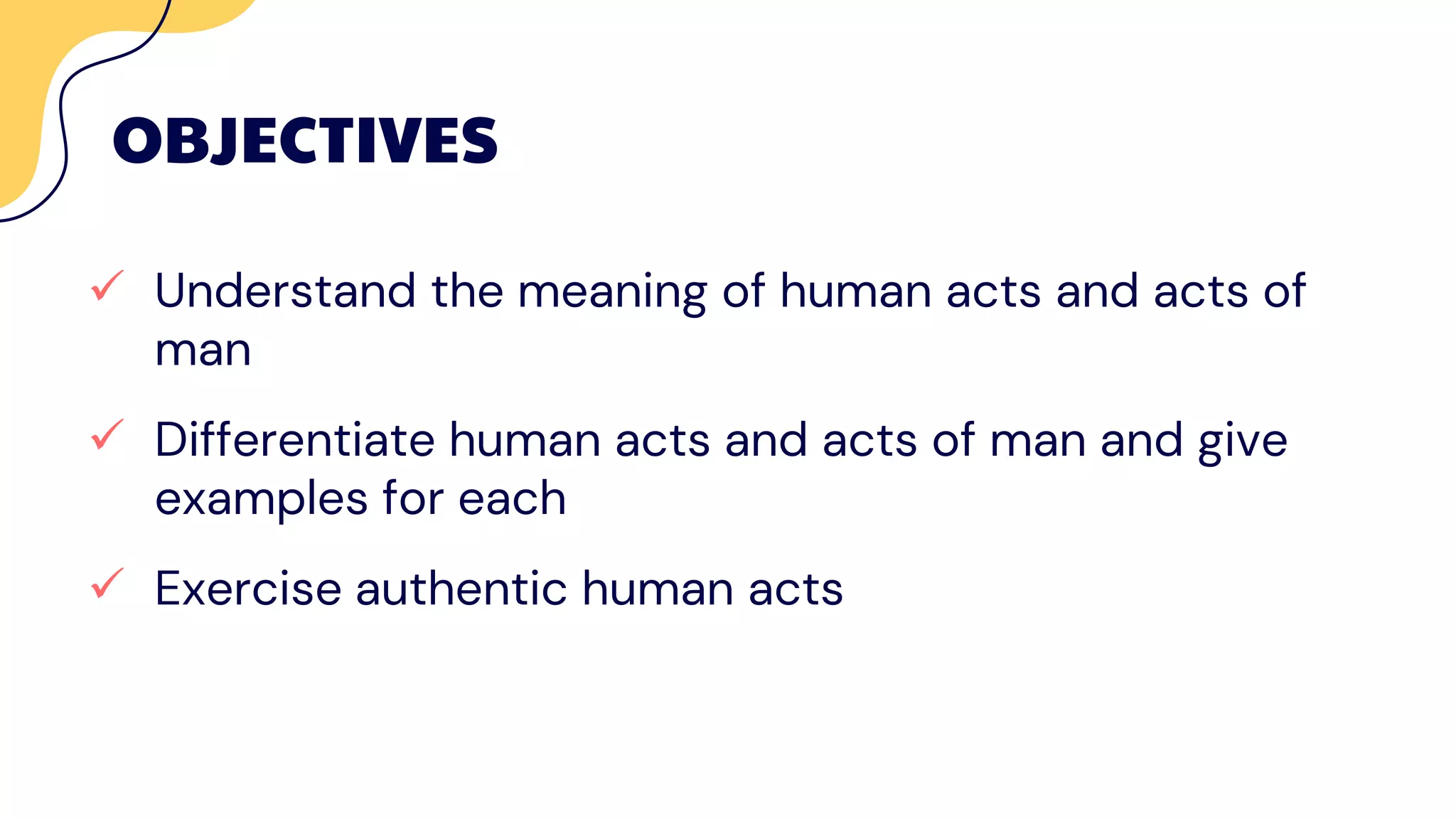 OBJECTIVES

✓ Understand the meaning of human acts and acts of man

✓ Differentiate human acts and acts of man and give examples for each

✓ Exercise authentic human acts